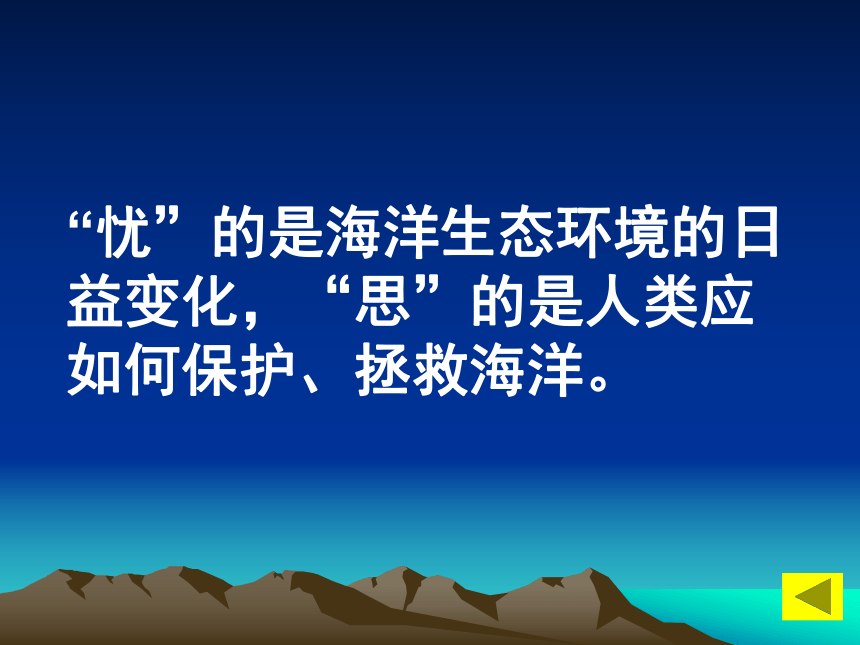 “忧”的是海洋生态环境的日益变化，“思”的是人类应如何保护、拯救海洋。